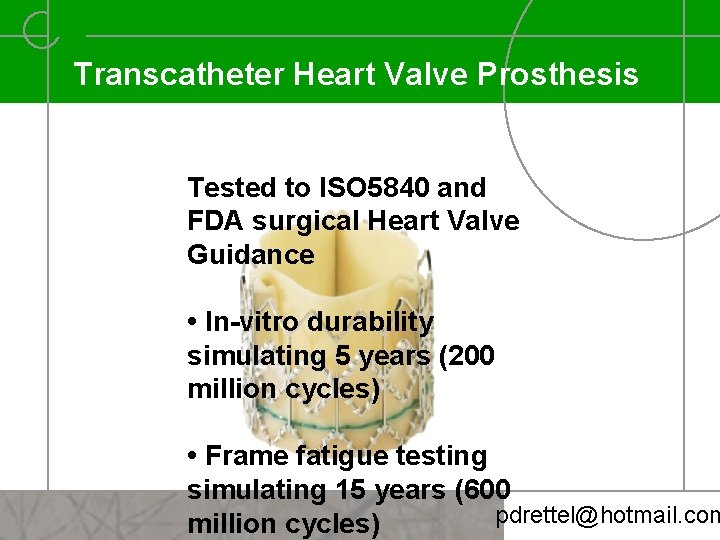 Transcatheter Heart Valve Prosthesis

Tested to ISO5840 and FDA surgical Heart Valve Guidance

• In-vitro durability simulating 5 years (200 million cycles)

• Frame fatigue testing simulating 15 years (600 million cycles)

pdrettel@hotmail.com